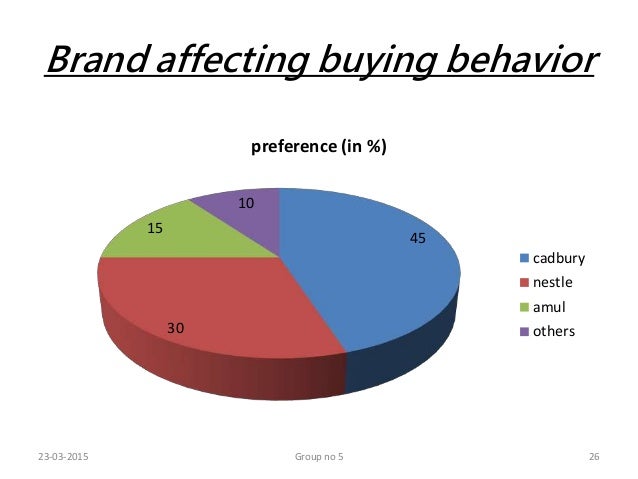 Brand affecting buying behavior

preference (in %)

10
15
45
30

cadbury
nestle
amul
others

23-03-2015
Group no 5
26